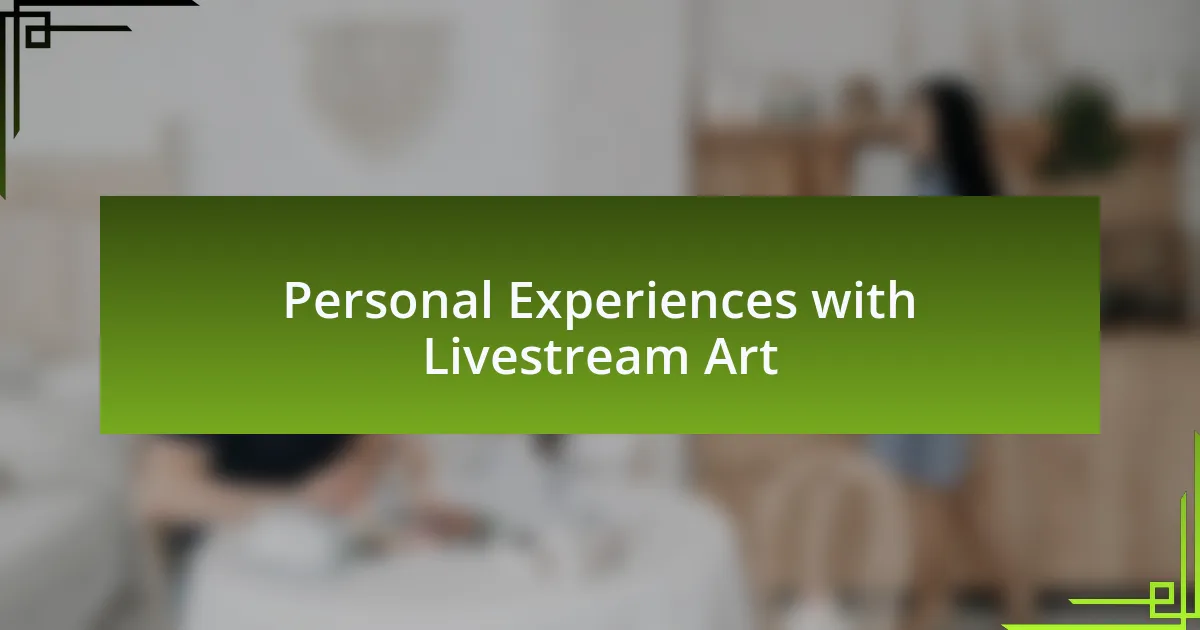 Personal Experiences with Livestream Art